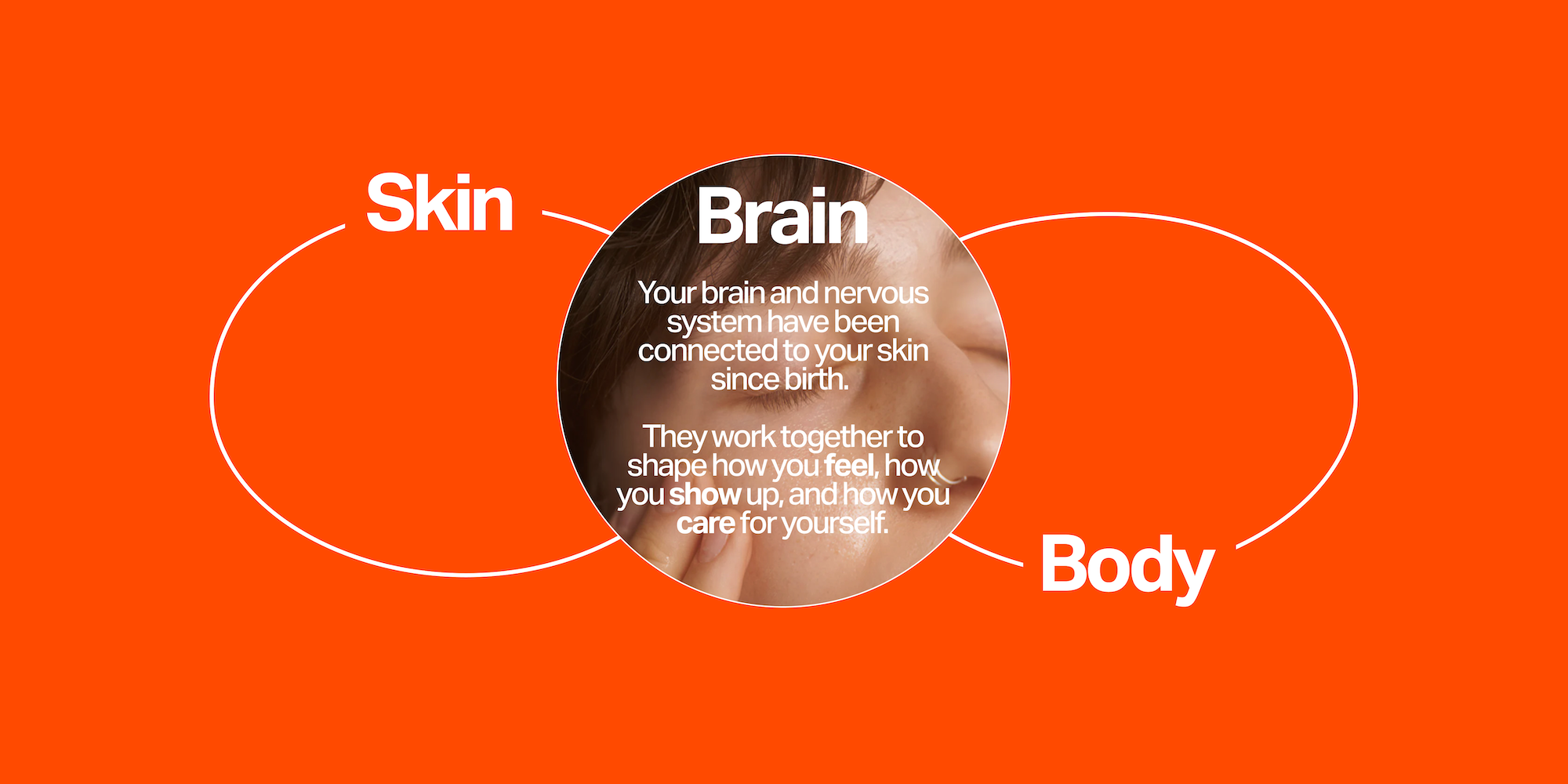 Skin

Brain

Your brain and nervous system have been connected to your skin since birth.

They work together to shape how you feel, how you show up, and how you care for yourself.

Body